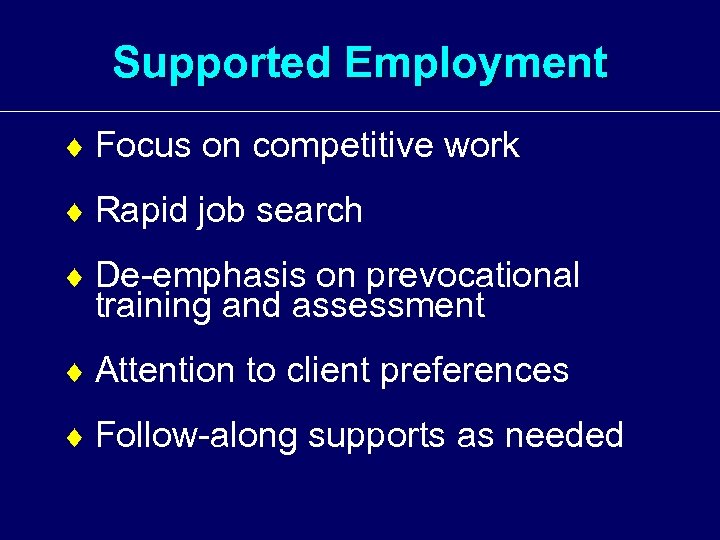 Supported Employment

♦ Focus on competitive work

♦ Rapid job search

♦ De-emphasis on prevocational training and assessment

♦ Attention to client preferences

♦ Follow-along supports as needed